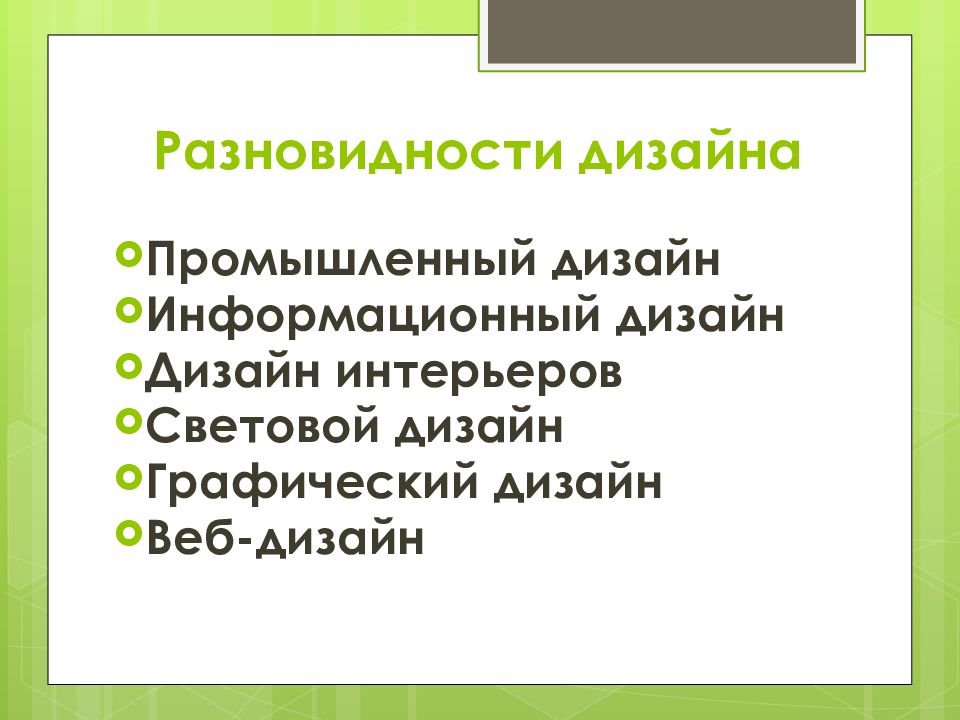 Разновидности дизайна

Промышленный дизайн
Информационный дизайн
Дизайн интерьеров
Световой дизайн
Графический дизайн
Веб-дизайн